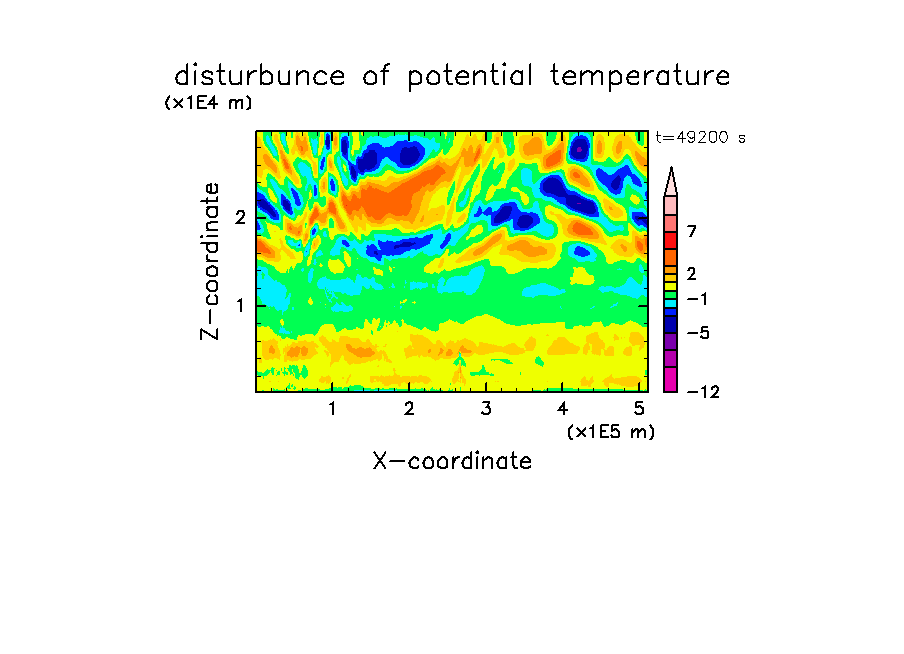 disturbunce of potential temperature

(x1E4 m)

t=49200 s

Z-coordinate

2

1

7

2

−1

−5

−12

1 2 3 4 5

(x1E5 m)

X-coordinate